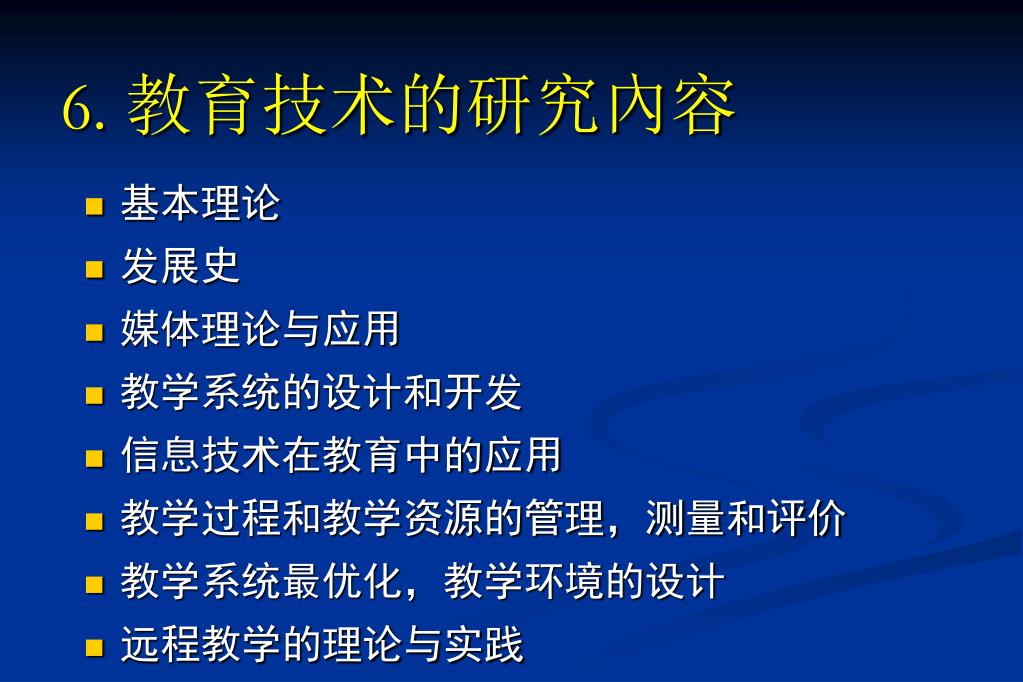 6. 教育技术的研究内容

- 基本理论
- 发展史
- 媒体理论与应用
- 教学系统的设计和开发
- 信息技术在教育中的应用
- 教学过程和教学资源的管理，测量和评价
- 教学系统最优化，教学环境的设计
- 远程教学的理论与实践